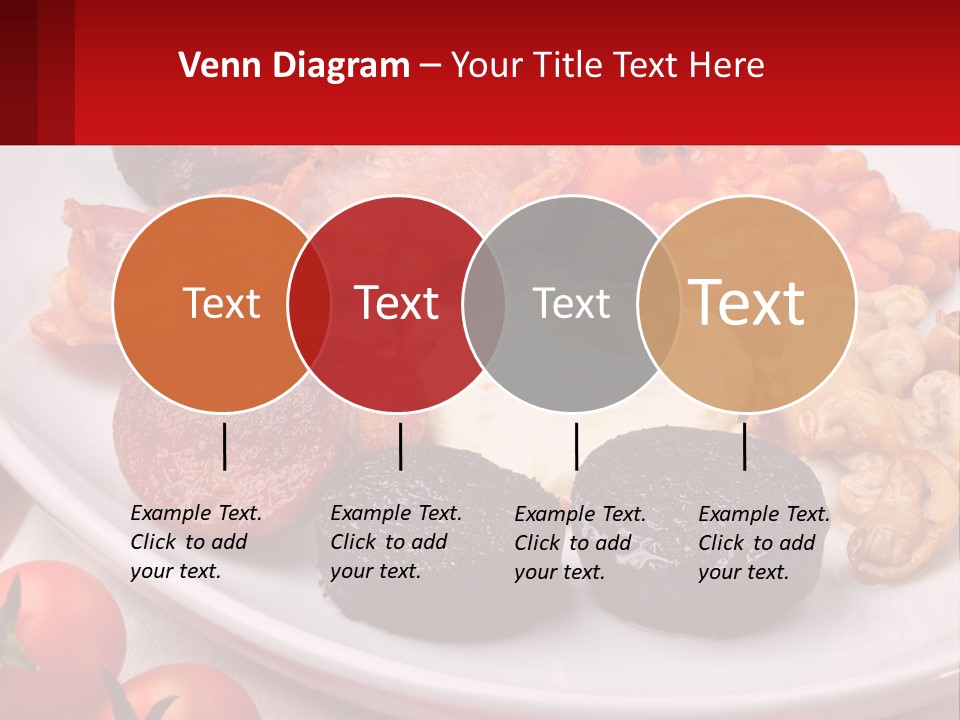 Venn Diagram – Your Title Text Here

Text

Text

Text

Text

Example Text. Click to add your text.

Example Text. Click to add your text.

Example Text. Click to add your text.

Example Text. Click to add your text.